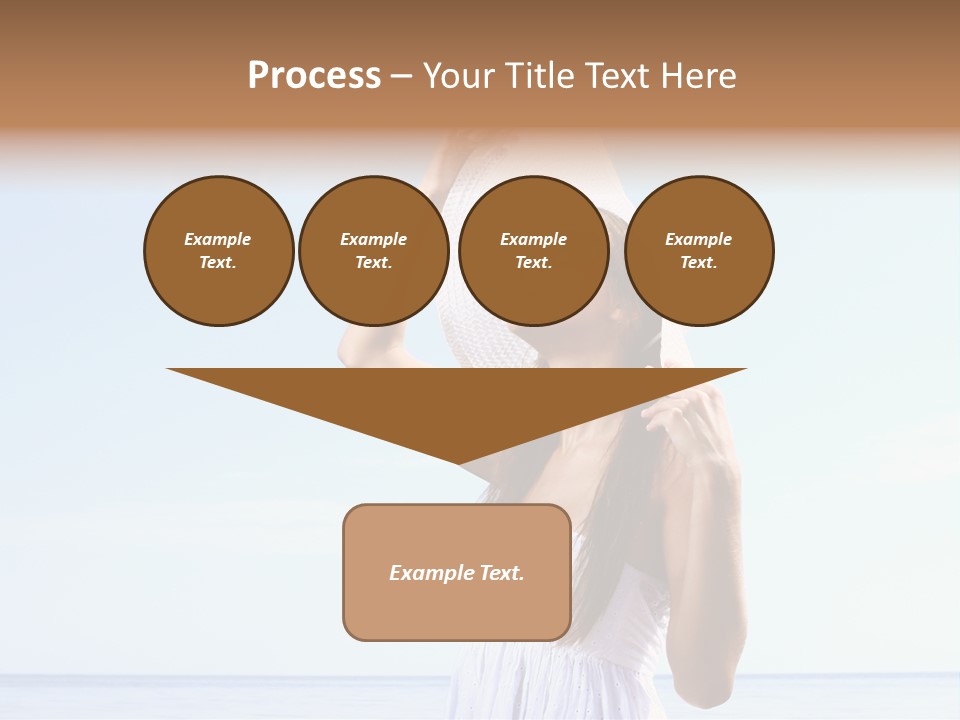 Process – Your Title Text Here

Example Text.

Example Text.

Example Text.

Example Text.

Example Text.